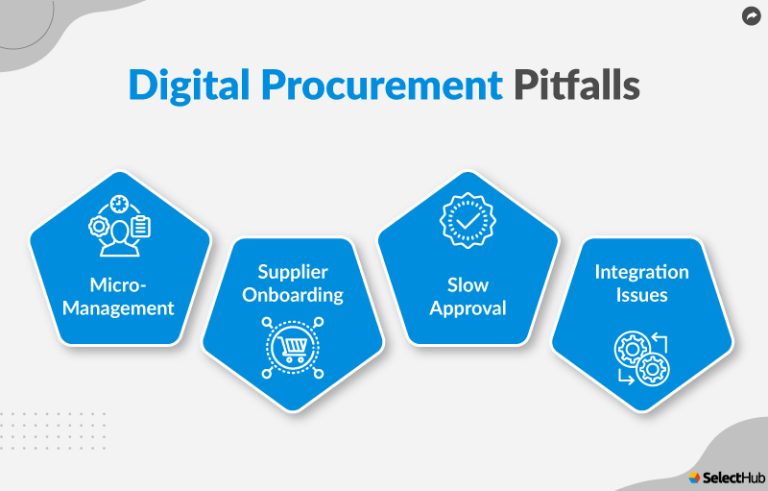 Digital Procurement Pitfalls

Micro-Management

Supplier Onboarding

Slow Approval

Integration Issues

SelectHub